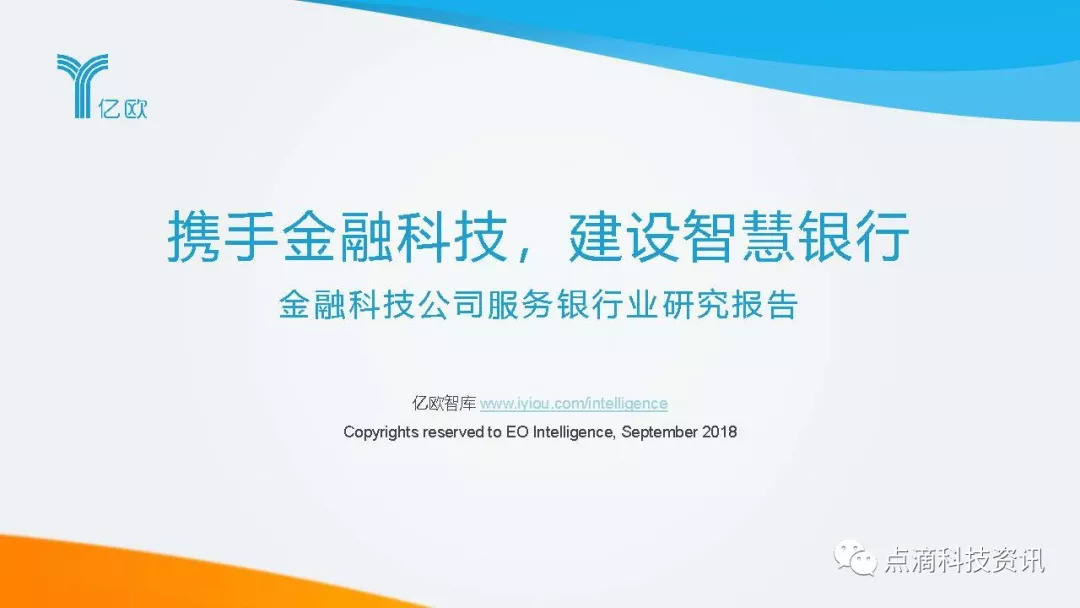 亿欧

携手金融科技，建设智慧银行

金融科技公司服务银行业研究报告

亿欧智库 www.iyiou.com/intelligence

Copyrights reserved to EO Intelligence, September 2018

点滴科技资讯